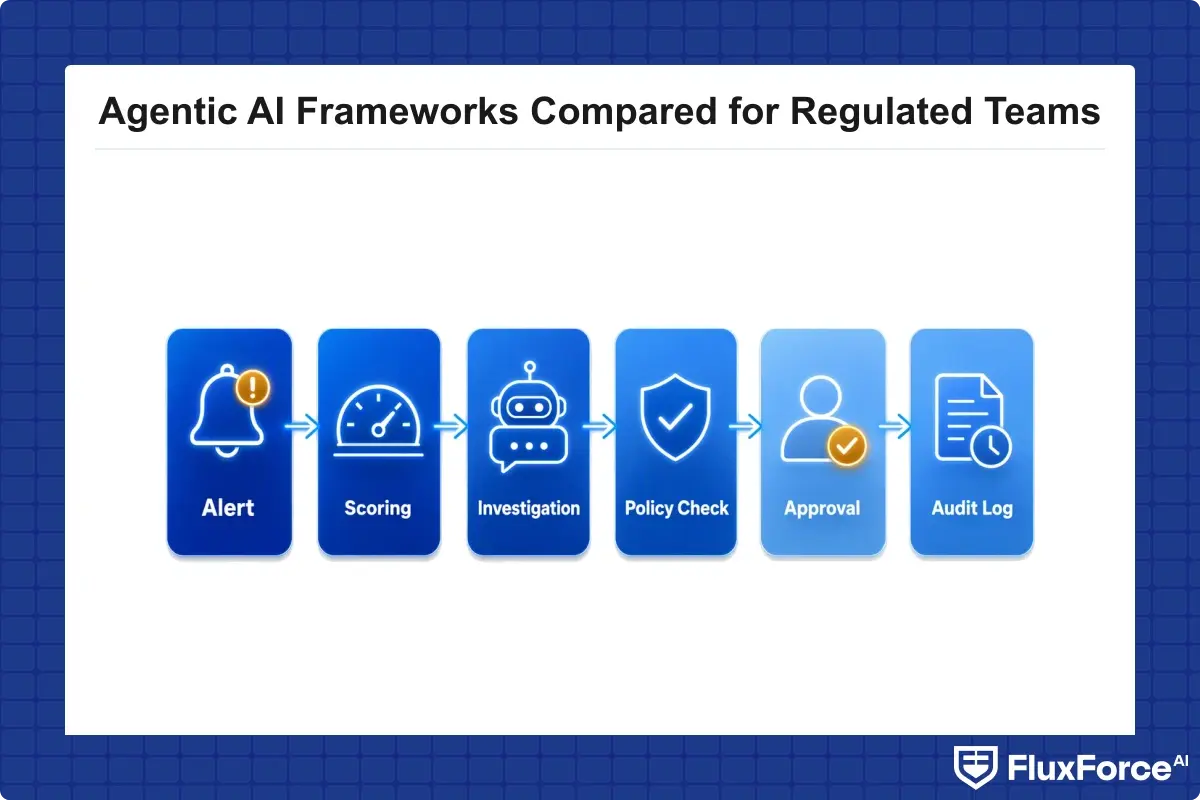 Agentic AI Frameworks Compared for Regulated Teams

Alert

Scoring

Investigation

Policy Check

Approval

Audit Log

FluxForce AI